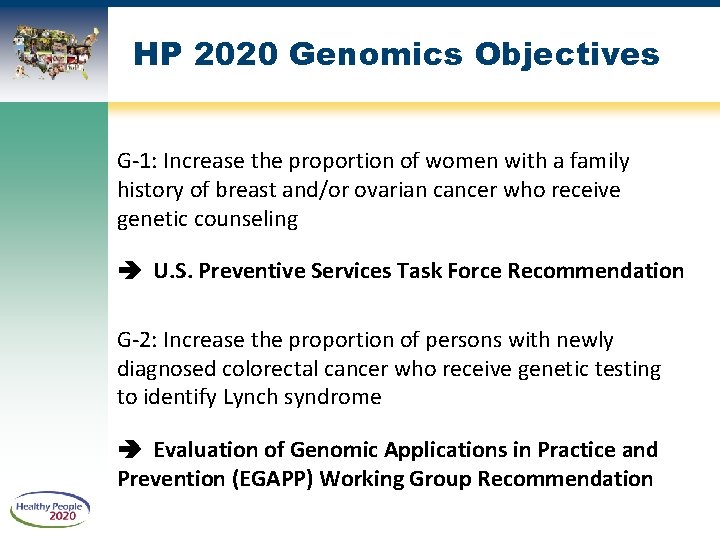 HP 2020 Genomics Objectives

G-1: Increase the proportion of women with a family history of breast and/or ovarian cancer who receive genetic counseling

➔ U.S. Preventive Services Task Force Recommendation

G-2: Increase the proportion of persons with newly diagnosed colorectal cancer who receive genetic testing to identify Lynch syndrome

➔ Evaluation of Genomic Applications in Practice and Prevention (EGAPP) Working Group Recommendation

Healthy People 2020